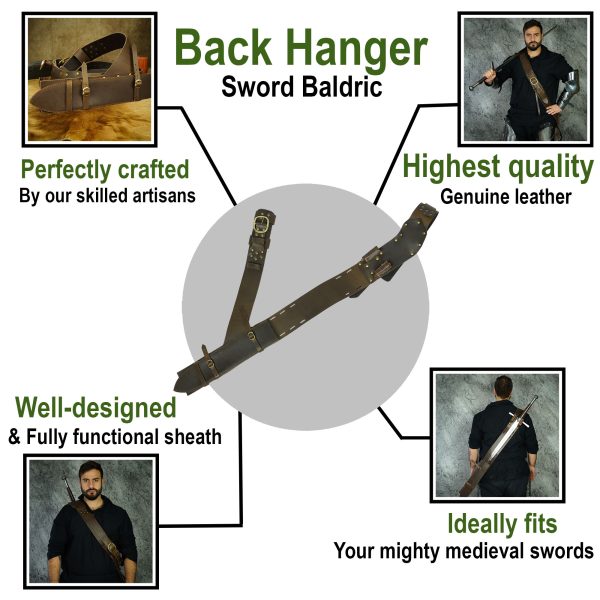 Back Hanger
Sword Baldric

Perfectly crafted
By our skilled artisans

Highest quality
Genuine leather

Well-designed
& Fully functional sheath

Ideally fits
Your mighty medieval swords